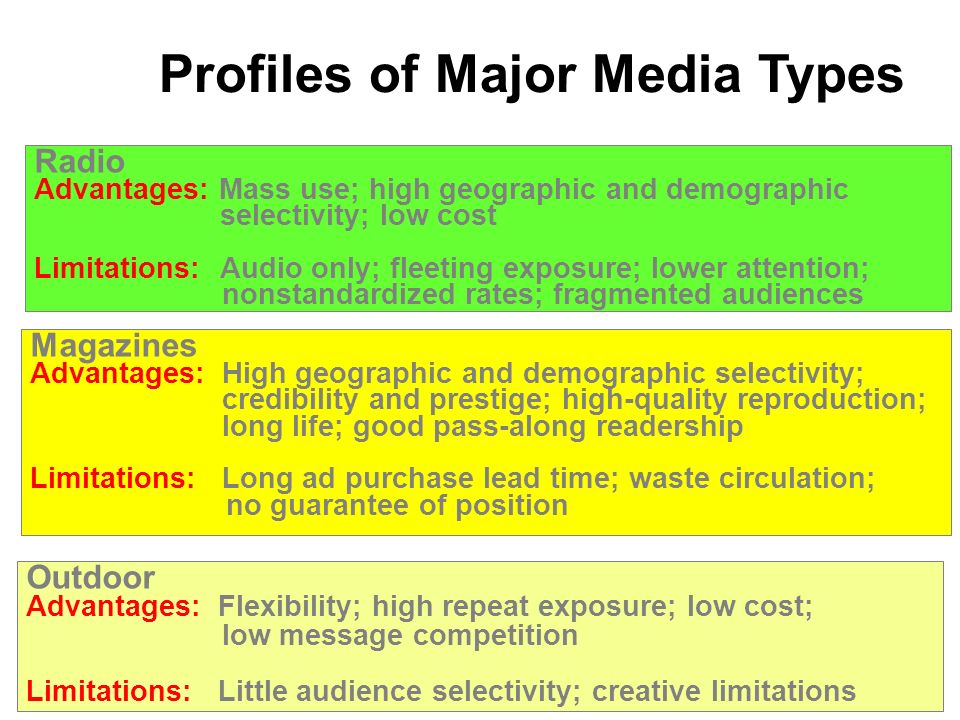 Profiles of Major Media Types

Radio
Advantages: Mass use; high geographic and demographic selectivity; low cost

Limitations: Audio only; fleeting exposure; lower attention; nonstandardized rates; fragmented audiences

Magazines
Advantages: High geographic and demographic selectivity; credibility and prestige; high-quality reproduction; long life; good pass-along readership

Limitations: Long ad purchase lead time; waste circulation; no guarantee of position

Outdoor
Advantages: Flexibility; high repeat exposure; low cost; low message competition

Limitations: Little audience selectivity; creative limitations